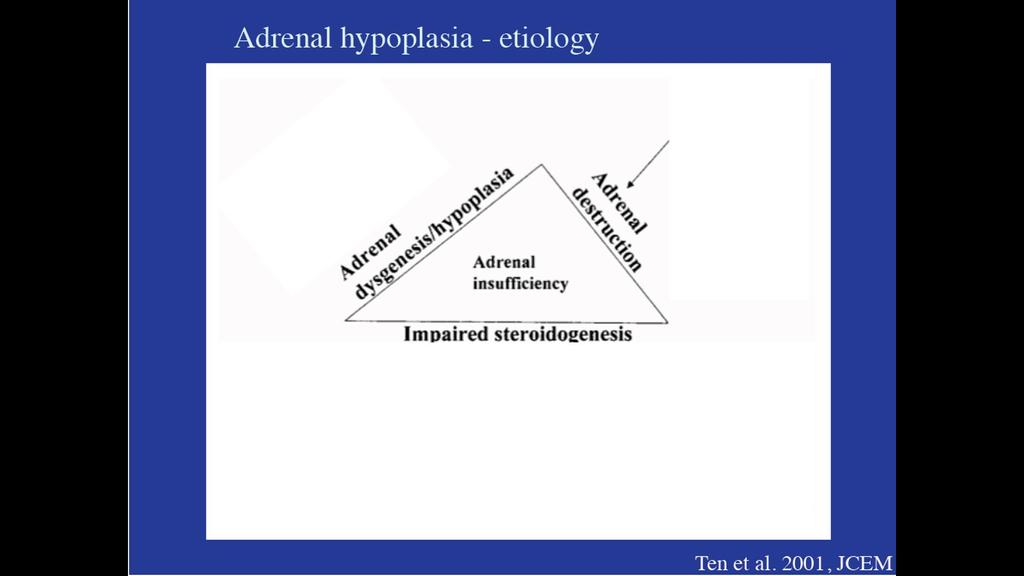 Adrenal hypoplasia - etiology

Adrenal dysgenesis/hypoplasia

Adrenal destruction

Adrenal insufficiency

Impaired steroidogenesis

Ten et al. 2001, JCEM